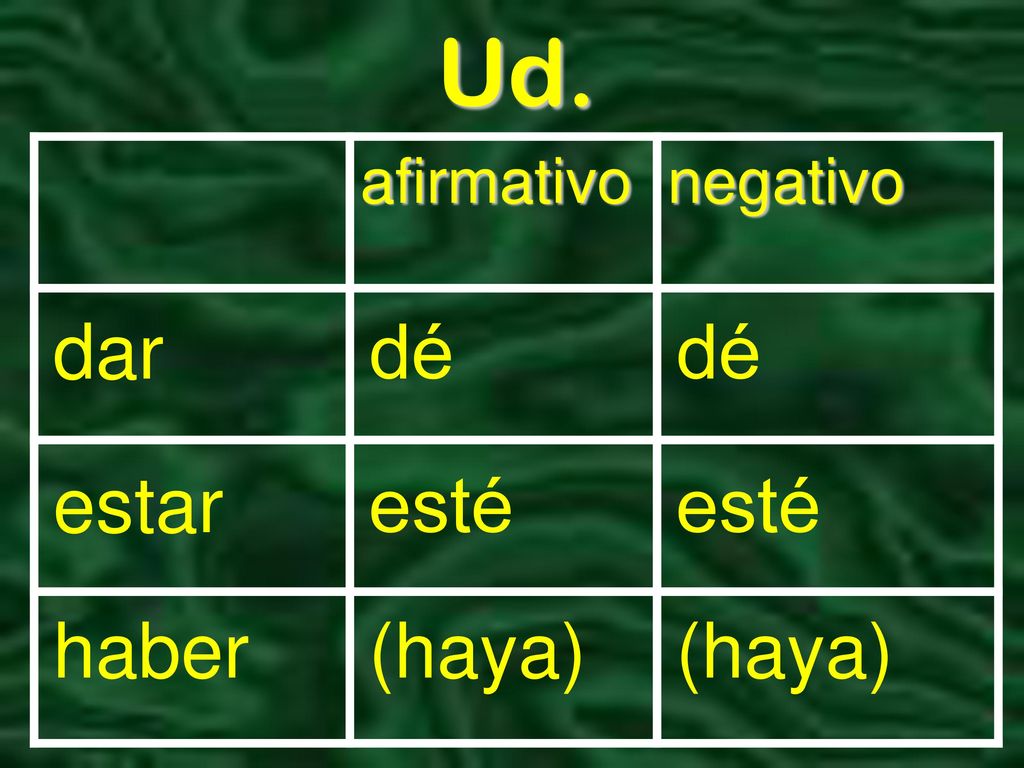 Ud.

| | afirmativo | negativo |
|---|---|---|
| dar | dé | dé |
| estar | esté | esté |
| haber | (haya) | (haya) |